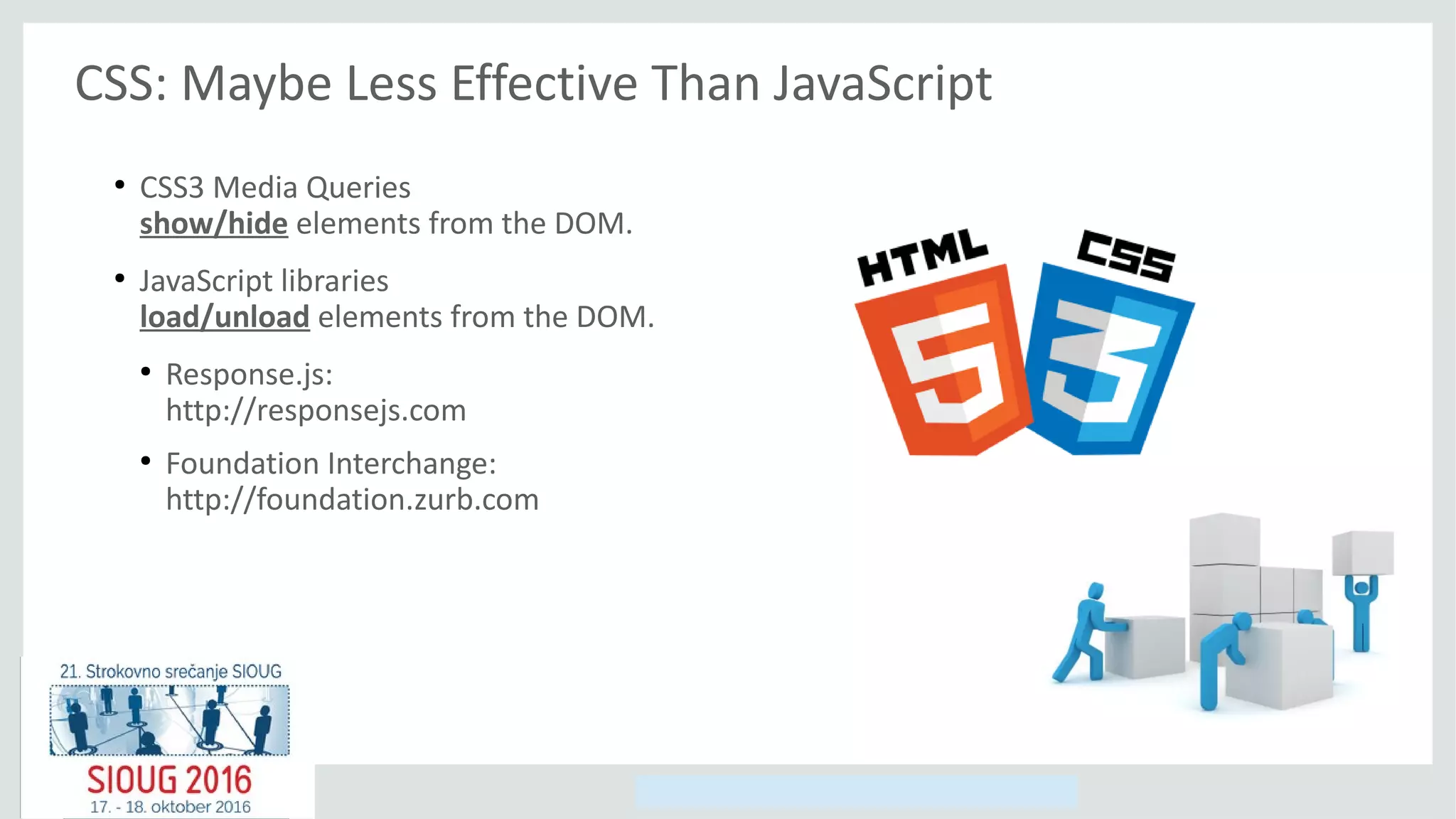 CSS: Maybe Less Effective Than JavaScript

• CSS3 Media Queries
show/hide elements from the DOM.

• JavaScript libraries
load/unload elements from the DOM.

• Response.js:
http://responsejs.com

• Foundation Interchange:
http://foundation.zurb.com

HTML 5

CSS 3

21. Strokovno srečanje SIOUG

SIOUG 2016

17. - 18. oktober 2016